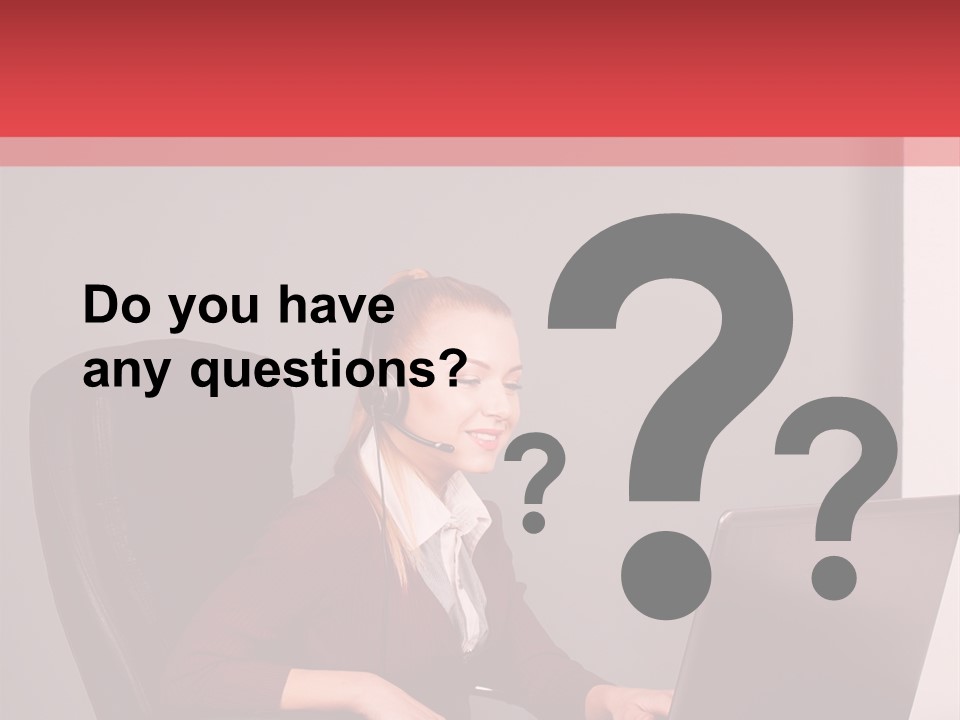 Do you have any questions?

?

?

?